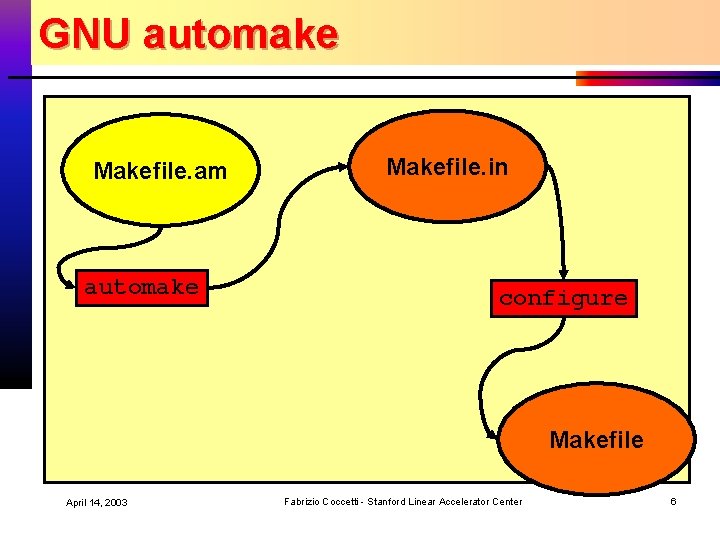 GNU automake

Makefile.am

automake

Makefile.in

configure

Makefile

April 14, 2003

Fabrizio Coccetti - Stanford Linear Accelerator Center

6